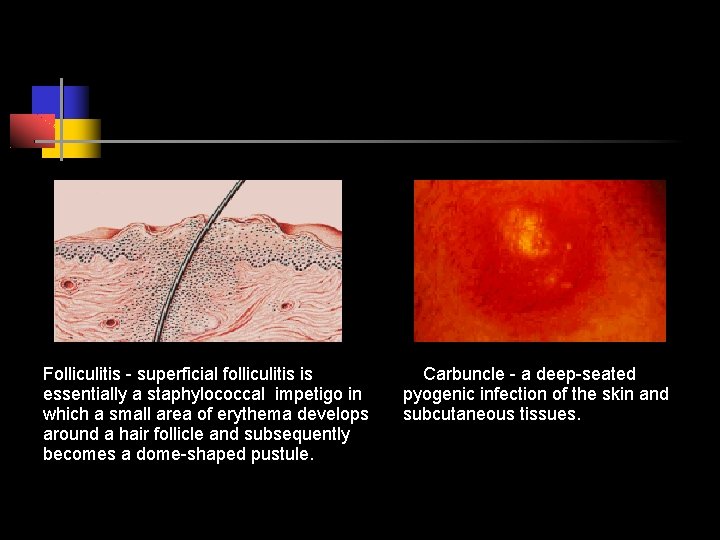 Folliculitis - superficial folliculitis is essentially a staphylococcal impetigo in which a small area of erythema develops around a hair follicle and subsequently becomes a dome-shaped pustule.

Carbuncle - a deep-seated pyogenic infection of the skin and subcutaneous tissues.